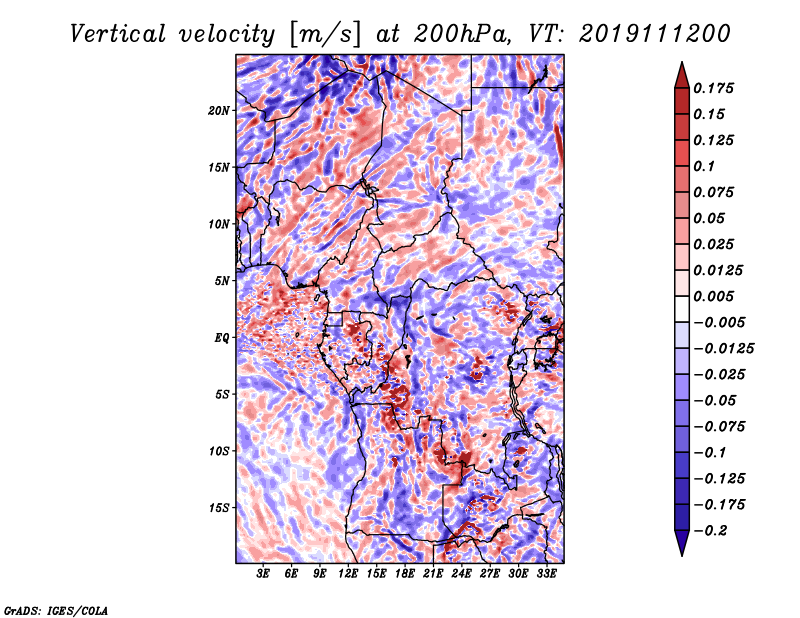 Vertical velocity [m/s] at 200hPa, VT: 2019111200

20N
15N
10N
5N
EQ
5S
10S
15S

3E 6E 9E 12E 15E 18E 21E 24E 27E 30E 33E

0.175
0.15
0.125
0.1
0.075
0.05
0.025
0.0125
0.005
−0.005
−0.0125
−0.025
−0.05
−0.075
−0.1
−0.125
−0.175
−0.2

GrADS: IGES/COLA